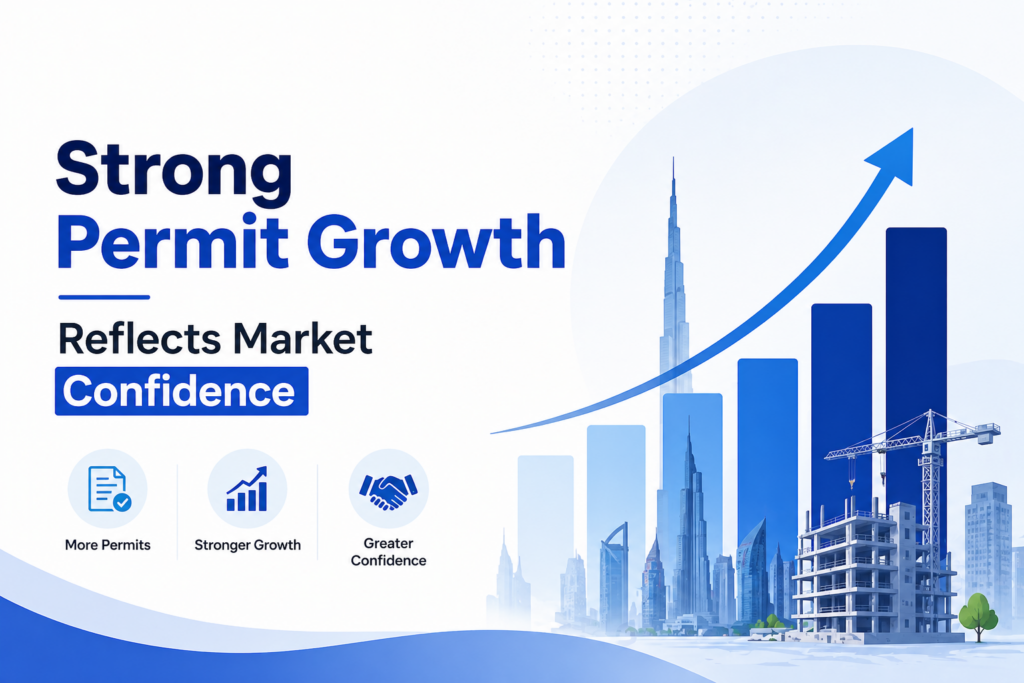 Strong
Permit Growth

Reflects Market
Confidence

More Permits

Stronger Growth

Greater Confidence